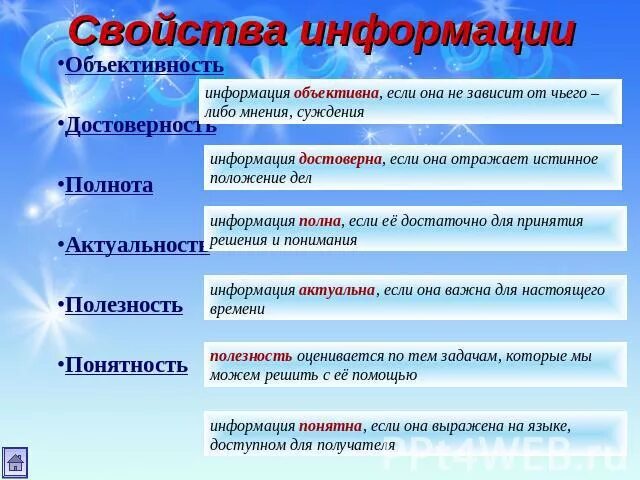 Свойства информации

•Объективность

информация объективна, если она не зависит от чьего – либо мнения, суждения

•Достоверность

информация достоверна, если она отражает истинное положение дел

•Полнота

информация полна, если её достаточно для принятия решения и понимания

•Актуальность

информация актуальна, если она важна для настоящего времени

•Полезность

полезность оценивается по тем задачам, которые мы можем решить с её помощью

•Понятность

информация понятна, если она выражена на языке, доступном для получателя

PPt4WEB.ru